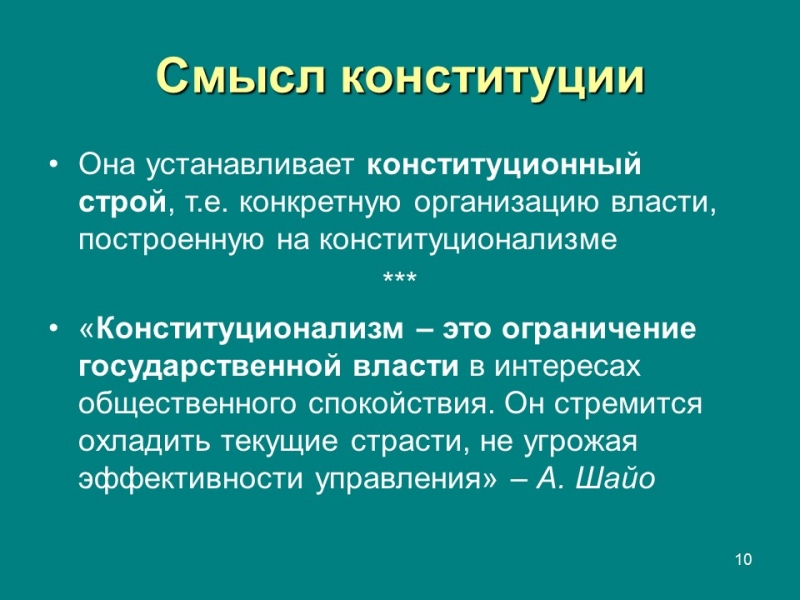 Смысл конституции

• Она устанавливает конституционный строй, т.е. конкретную организацию власти, построенную на конституционализме

***

• «Конституционализм – это ограничение государственной власти в интересах общественного спокойствия. Он стремится охладить текущие страсти, не угрожая эффективности управления» – А. Шайо

10